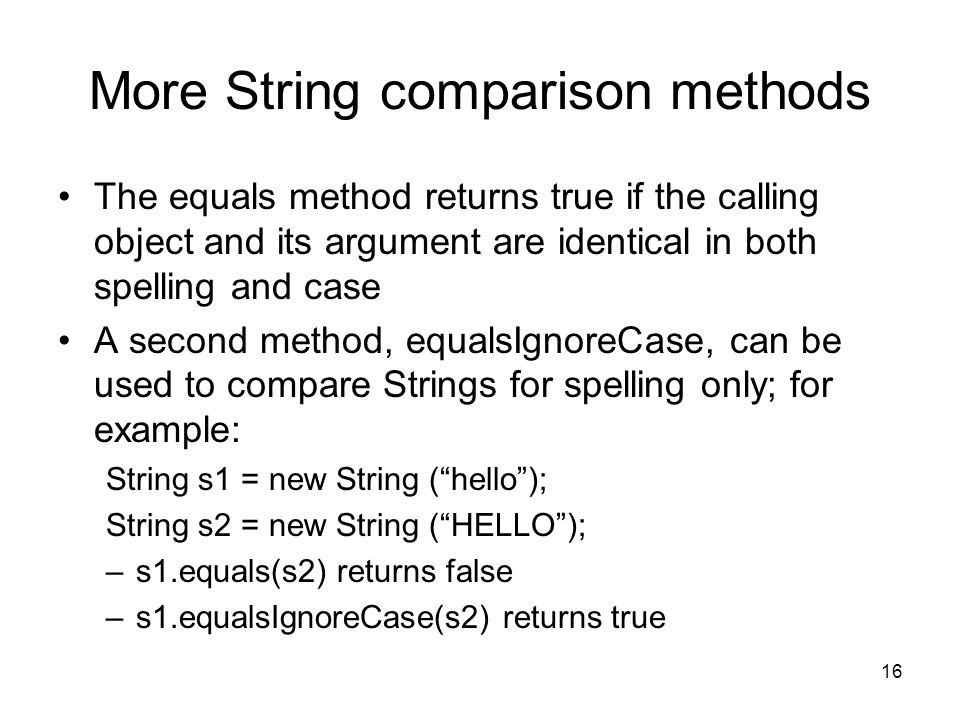 More String comparison methods

• The equals method returns true if the calling object and its argument are identical in both spelling and case

• A second method, equalsIgnoreCase, can be used to compare Strings for spelling only; for example:

String s1 = new String (“hello”);

String s2 = new String (“HELLO”);

– s1.equals(s2) returns false

– s1.equalsIgnoreCase(s2) returns true

16